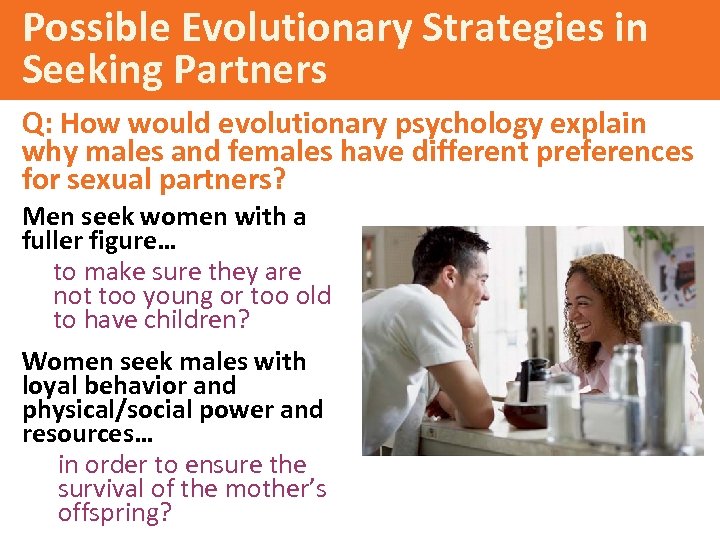 Possible Evolutionary Strategies in Seeking Partners

Q: How would evolutionary psychology explain why males and females have different preferences for sexual partners?

Men seek women with a fuller figure…

to make sure they are not too young or too old to have children?

Women seek males with loyal behavior and physical/social power and resources…

in order to ensure the survival of the mother's offspring?